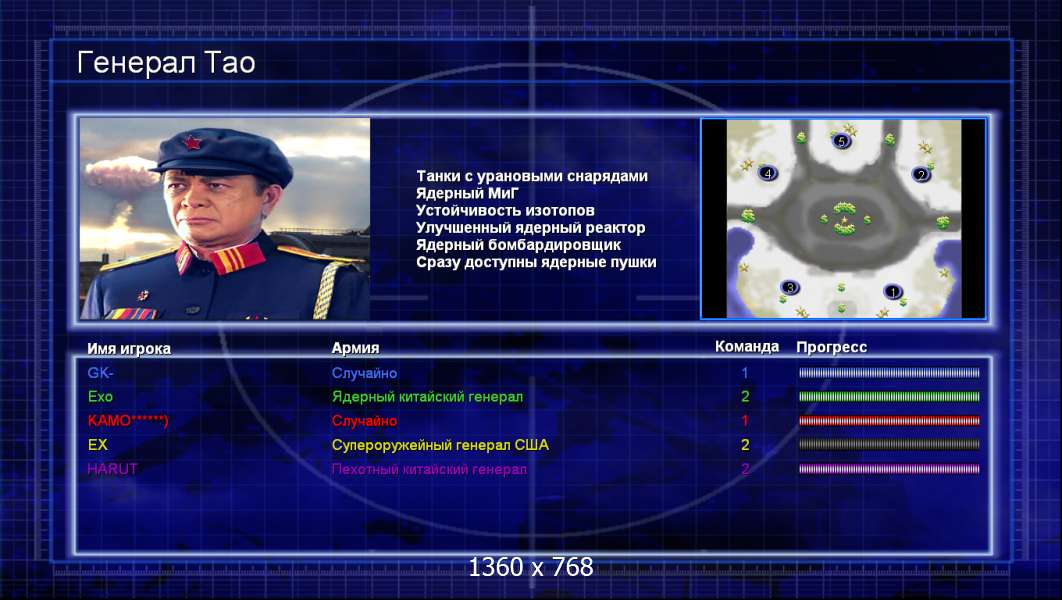 Генерал Тао

Танки с урановыми снарядами
Ядерный МиГ
Устойчивость изотопов
Улучшенный ядерный реактор
Ядерный бомбардировщик
Сразу доступны ядерные пушки

5
4
2
3
1

| Имя игрока | Армия | Команда | Прогресс |
|---|---|---|---|
| GK- | Случайно | 1 | |
| Exo | Ядерный китайский генерал | 2 | |
| KAMO******) | Случайно | 1 | |
| EX | Супероружейный генерал США | 2 | |
| HARUT | Пехотный китайский генерал | 2 | |

1360 x 768